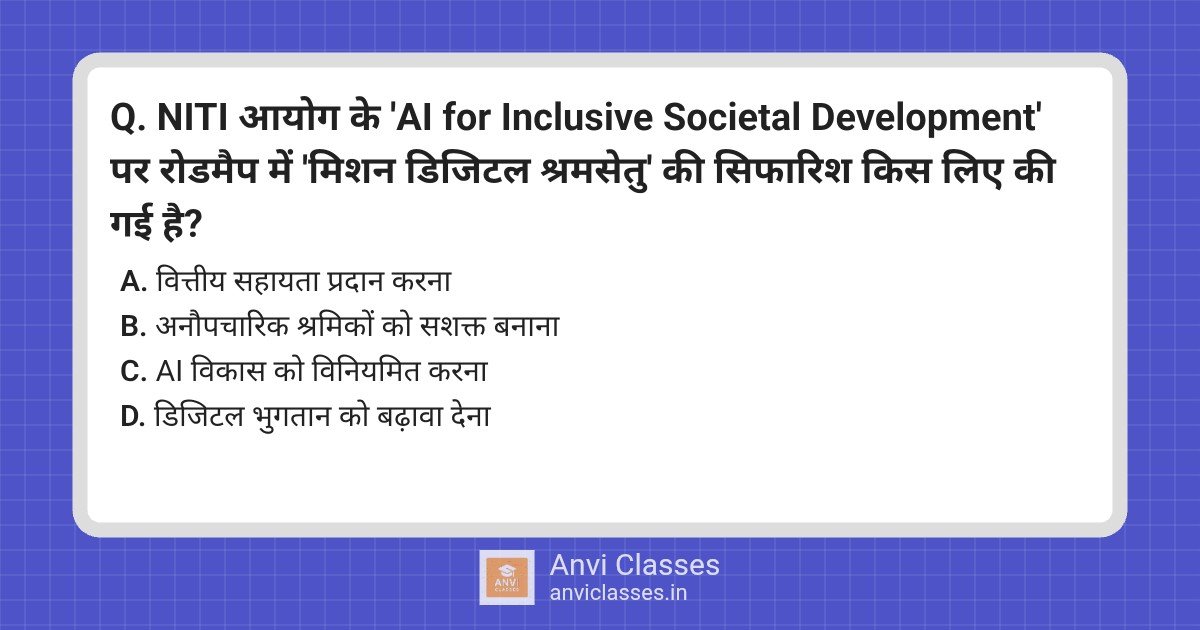 Q. NITI आयोग के 'AI for Inclusive Societal Development' पर रोडमैप में 'मिशन डिजिटल श्रमसेतु' की सिफारिश किस लिए की गई है?

A. वित्तीय सहायता प्रदान करना
B. अनौपचारिक श्रमिकों को सशक्त बनाना
C. AI विकास को विनियमित करना
D. डिजिटल भुगतान को बढ़ावा देना

ANVI CLASSES
Anvi Classes
anviclasses.in